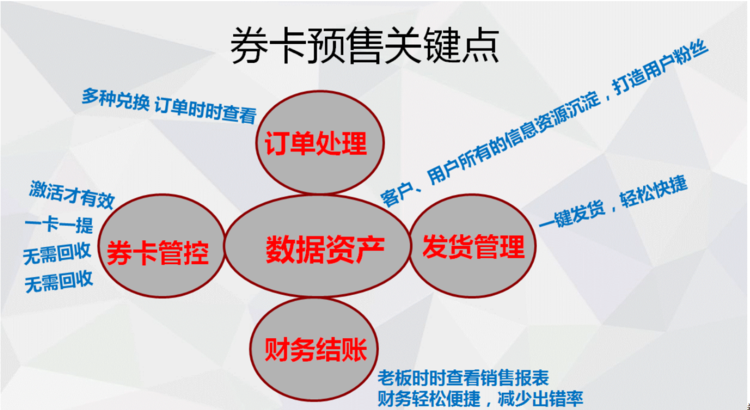 券卡预售关键点

多种兑换 订单时时查看

订单处理

客户、用户所有的信息资源沉淀，打造用户粉丝

激活才有效
一卡一提
无需回收
无需回收

券卡管控

数据资产

发货管理

一键发货，轻松快捷

财务结账

老板时时查看销售报表
财务轻松便捷，减少出错率